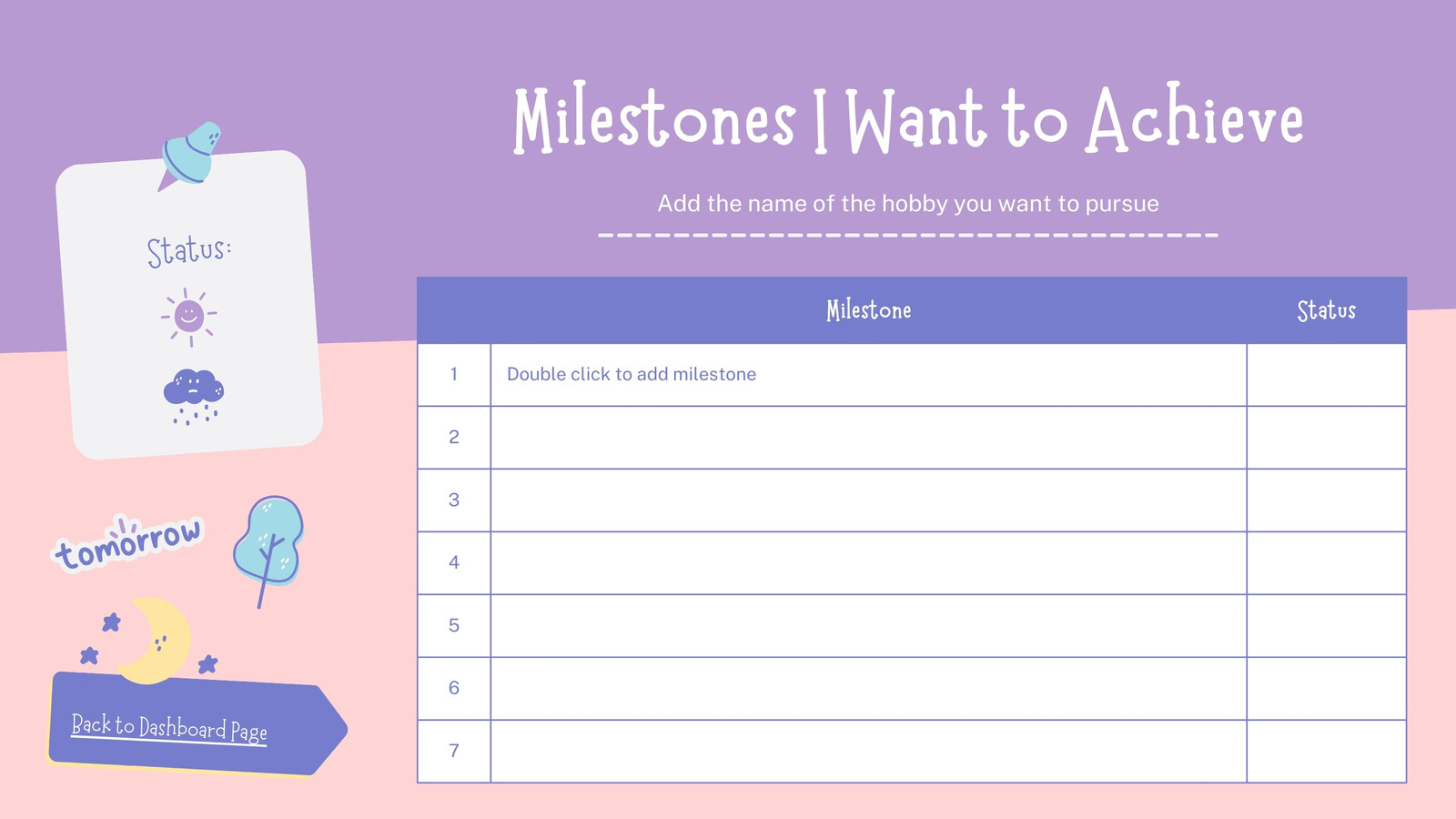 Milestones I Want to Achieve

Add the name of the hobby you want to pursue

Status:

tomorrow

Back to Dashboard Page

| | Milestone | Status |
|---|---|---|
| 1 | Double click to add milestone | |
| 2 | | |
| 3 | | |
| 4 | | |
| 5 | | |
| 6 | | |
| 7 | | |